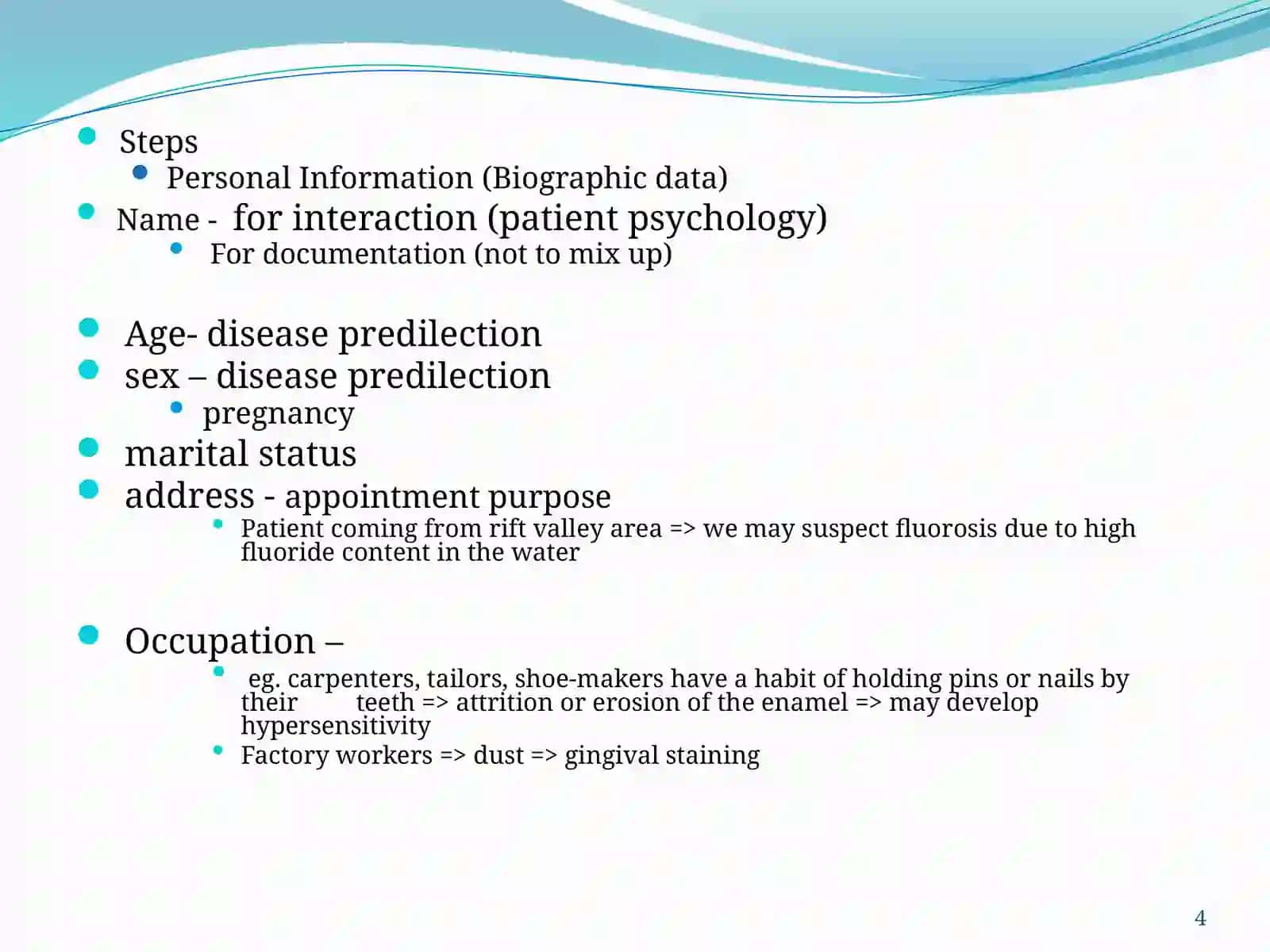 Steps
Personal Information (Biographic data)
Name - for interaction (patient psychology)
For documentation (not to mix up)

Age- disease predilection
sex – disease predilection
pregnancy
marital status
address - appointment purpose
Patient coming from rift valley area => we may suspect fluorosis due to high fluoride content in the water

Occupation –
eg. carpenters, tailors, shoe-makers have a habit of holding pins or nails by their teeth => attrition or erosion of the enamel => may develop hypersensitivity
Factory workers => dust => gingival staining

4